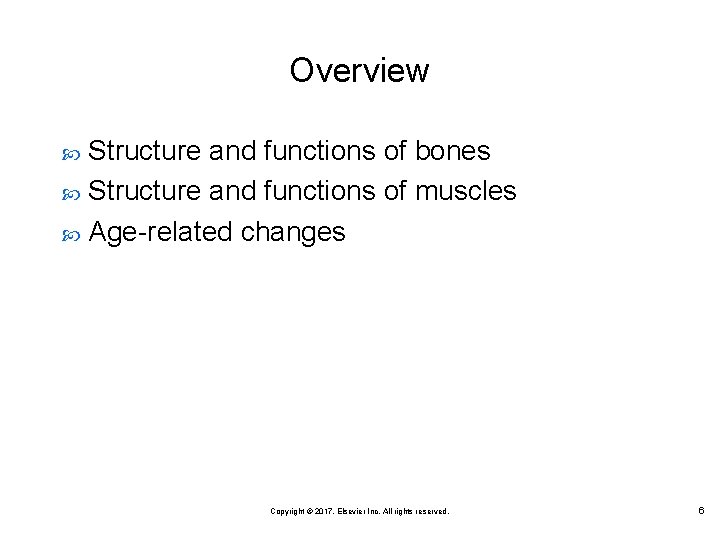 Overview

Structure and functions of bones
Structure and functions of muscles
Age-related changes

Copyright © 2017, Elsevier Inc. All rights reserved.

6